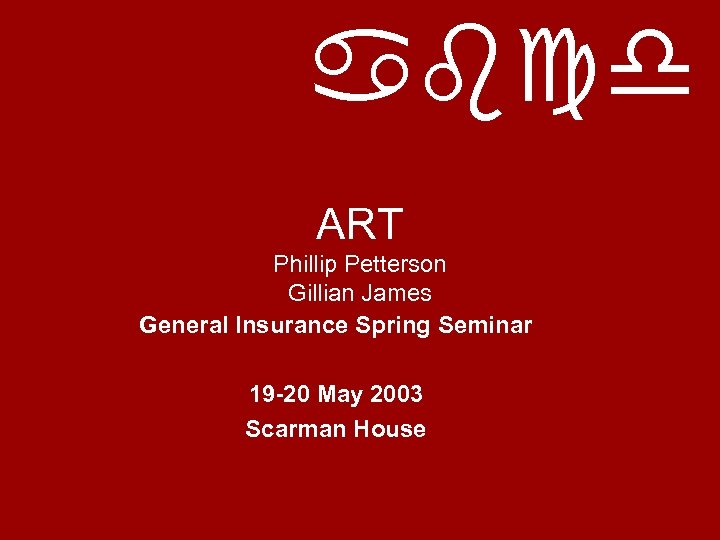 ♋♌♍♎

ART

Phillip Petterson
Gillian James

General Insurance Spring Seminar

19-20 May 2003
Scarman House